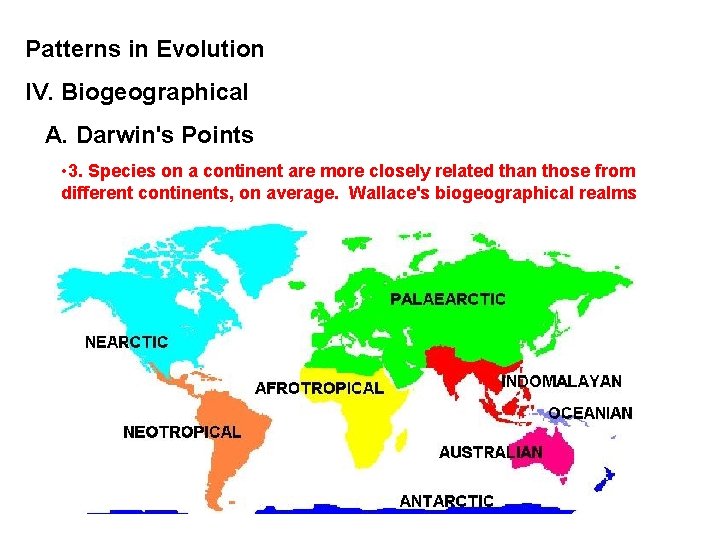 Patterns in Evolution

IV. Biogeographical

A. Darwin's Points

•3. Species on a continent are more closely related than those from different continents, on average. Wallace's biogeographical realms

PALAEARCTIC

NEARCTIC

AFROTROPICAL

INDOMALAYAN

OCEANIAN

NEOTROPICAL

AUSTRALIAN

ANTARCTIC